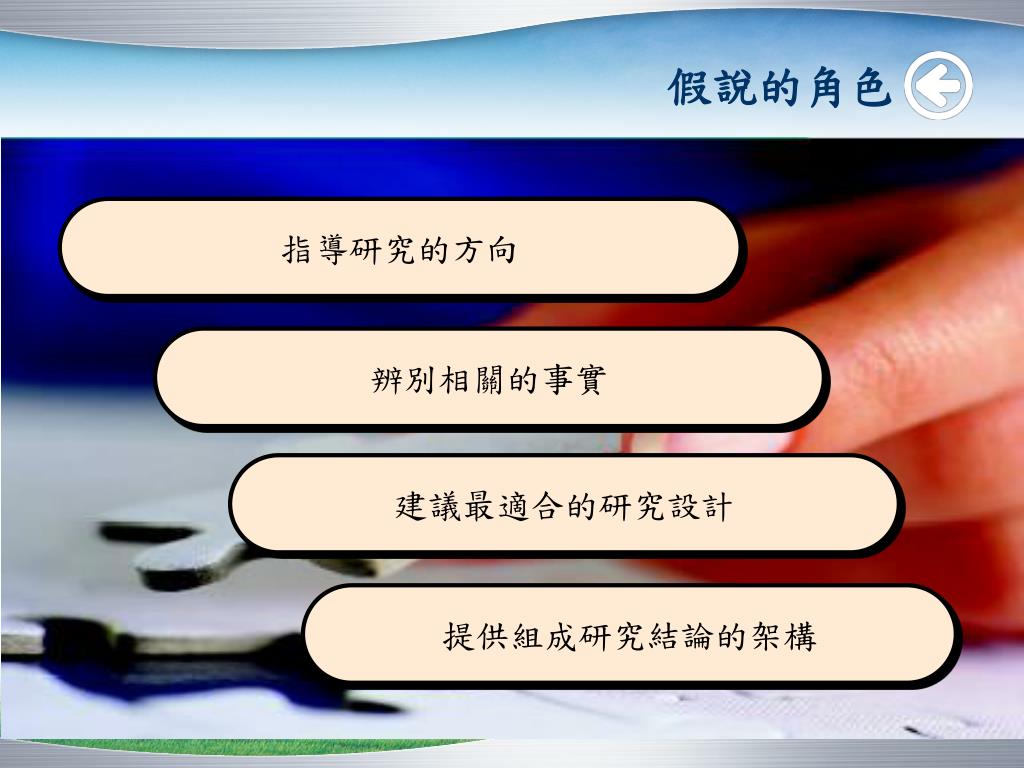 假說的角色

指導研究的方向

辨別相關的事實

建議最適合的研究設計

提供組成研究結論的架構